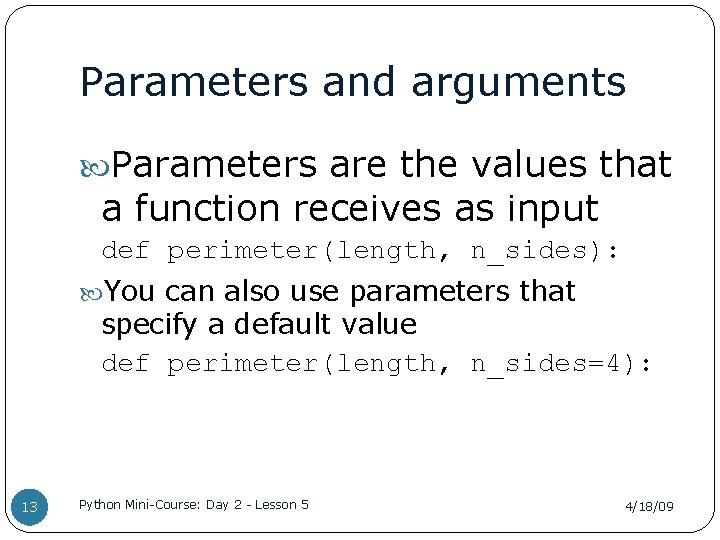 Parameters and arguments

Parameters are the values that a function receives as input

def perimeter(length, n_sides):

You can also use parameters that specify a default value

def perimeter(length, n_sides=4):

13

Python Mini-Course: Day 2 - Lesson 5

4/18/09